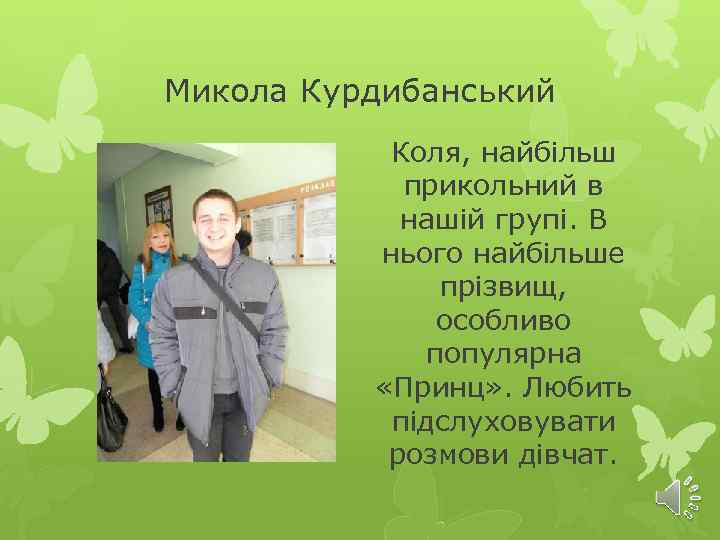 Микола Курдибанський

Коля, найбільш прикольний в нашій групі. В нього найбільше прізвищ, особливо популярна «Принц». Любить підслуховувати розмови дівчат.